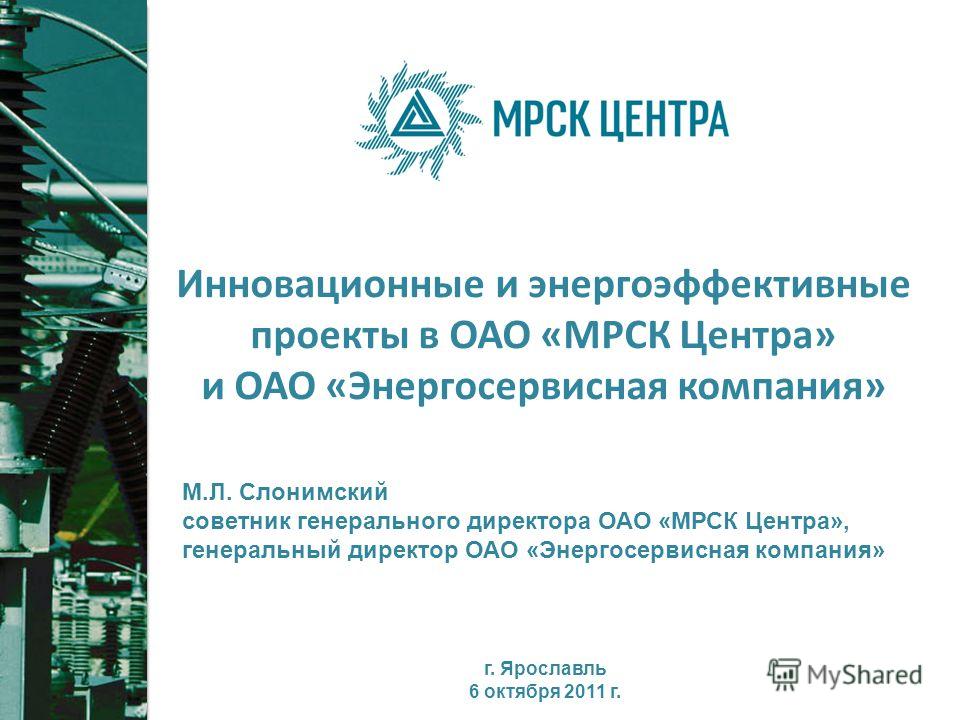 МРСК ЦЕНТРА

Инновационные и энергоэффективные проекты в ОАО «МРСК Центра» и ОАО «Энергосервисная компания»

М.Л. Слонимский
советник генерального директора ОАО «МРСК Центра»,
генеральный директор ОАО «Энергосервисная компания»

г. Ярославль
6 октября 2011 г.

MyShared